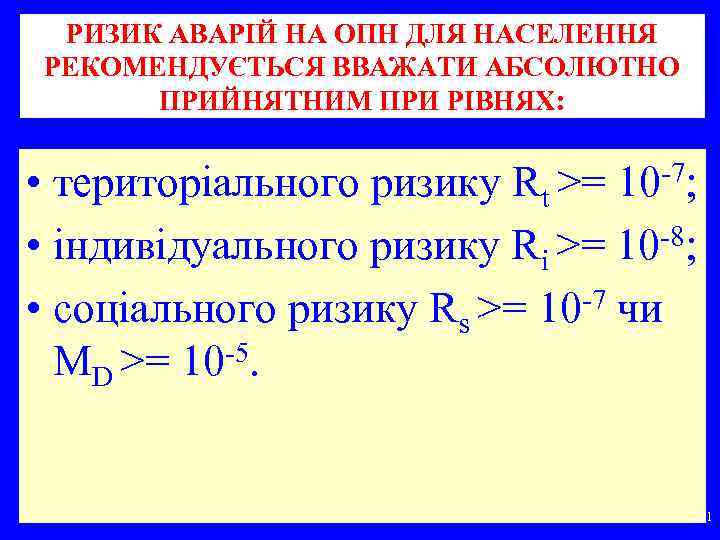 РИЗИК АВАРІЙ НА ОПН ДЛЯ НАСЕЛЕННЯ РЕКОМЕНДУЄТЬСЯ ВВАЖАТИ АБСОЛЮТНО ПРИЙНЯТНИМ ПРИ РІВНЯХ:

• територіального ризику $R_t >= 10^{-7}$;
• індивідуального ризику $R_i >= 10^{-8}$;
• соціального ризику $R_s >= 10^{-7}$ чи $M_D >= 10^{-5}$.

1